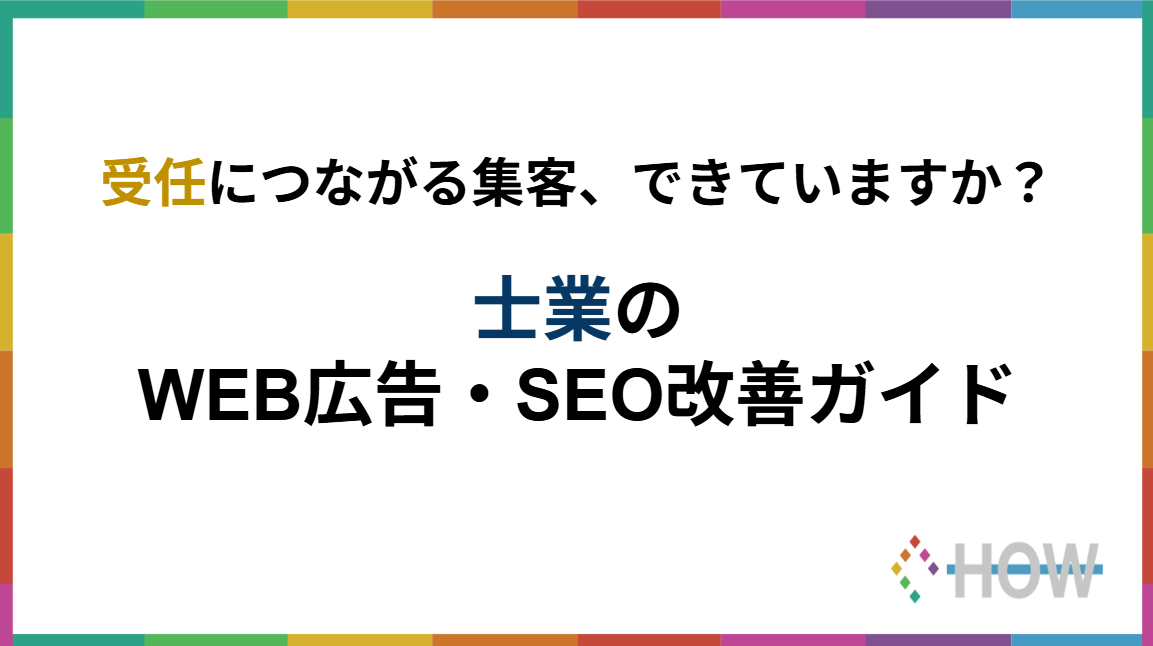 受任につながる集客、できていますか？

士業の
WEB広告・SEO改善ガイド

HOW